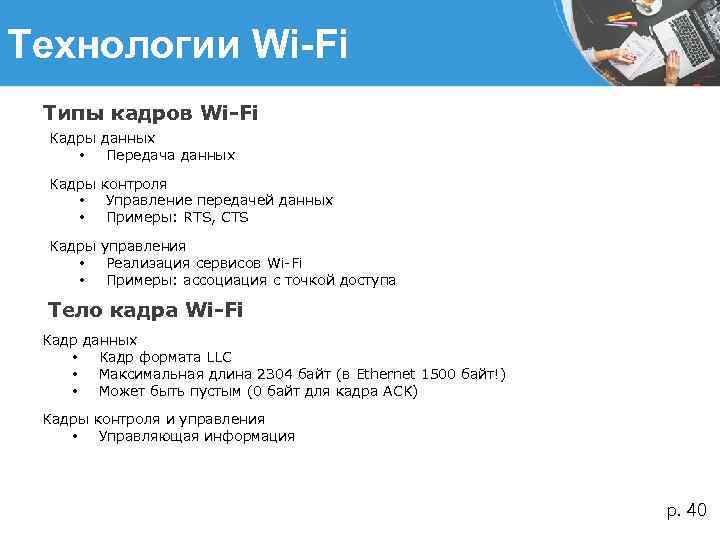 Технологии Wi-Fi

Типы кадров Wi-Fi

Кадры данных
• Передача данных

Кадры контроля
• Управление передачей данных
• Примеры: RTS, CTS

Кадры управления
• Реализация сервисов Wi-Fi
• Примеры: ассоциация с точкой доступа

Тело кадра Wi-Fi

Кадр данных
• Кадр формата LLC
• Максимальная длина 2304 байт (в Ethernet 1500 байт!)
• Может быть пустым (0 байт для кадра ACK)

Кадры контроля и управления
• Управляющая информация

p. 40